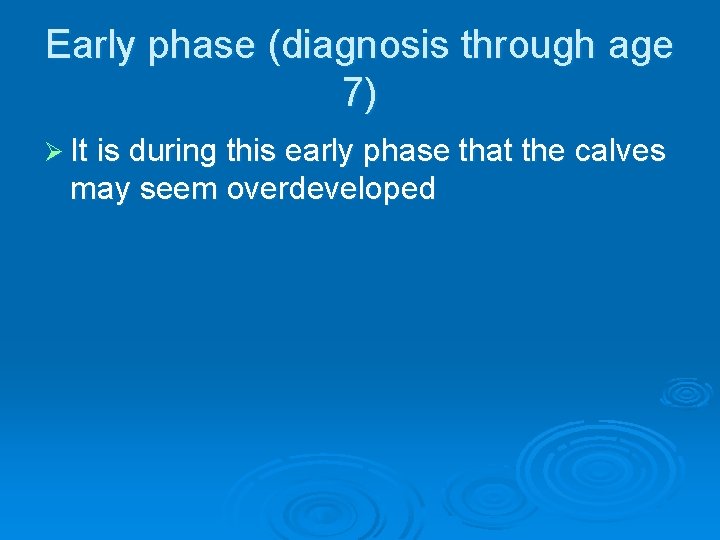 Early phase (diagnosis through age 7)

➢ It is during this early phase that the calves may seem overdeveloped